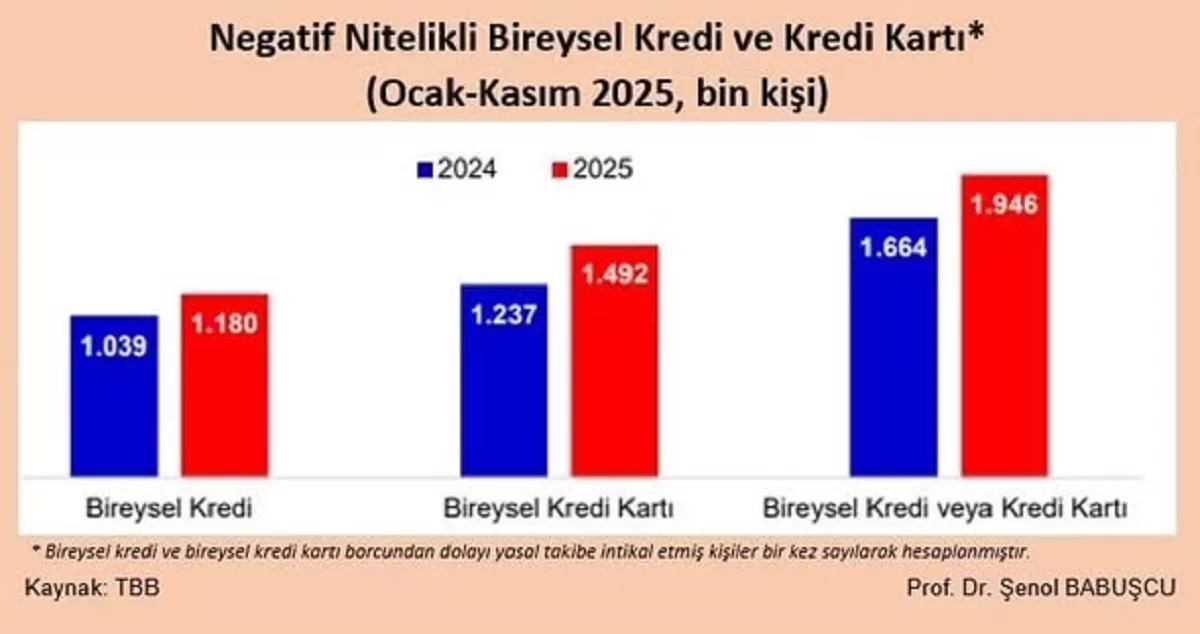 Negatif Nitelikli Bireysel Kredi ve Kredi Kartı*
(Ocak-Kasım 2025, bin kişi)

2024 2025

1.039 1.180
1.237 1.492
1.664 1.946

Bireysel Kredi
Bireysel Kredi Kartı
Bireysel Kredi veya Kredi Kartı

* Bireysel kredi ve bireysel kredi kartı borcundan dolayı yasal takibe intikal etmiş kişiler bir kez sayılarak hesaplanmıştır.

Kaynak: TBB
Prof. Dr. Şenol BABUŞCU